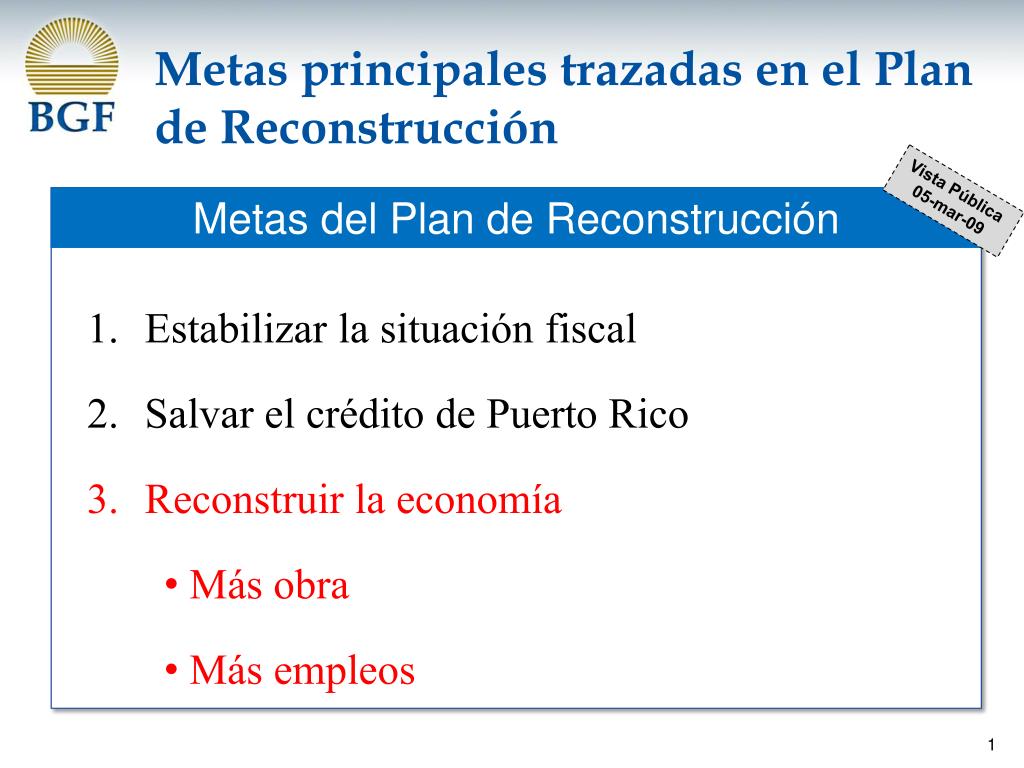 BGF

Metas principales trazadas en el Plan de Reconstrucción

Vista Pública
05-mar-09

Metas del Plan de Reconstrucción

1. Estabilizar la situación fiscal

2. Salvar el crédito de Puerto Rico

3. Reconstruir la economía

• Más obra

• Más empleos

1